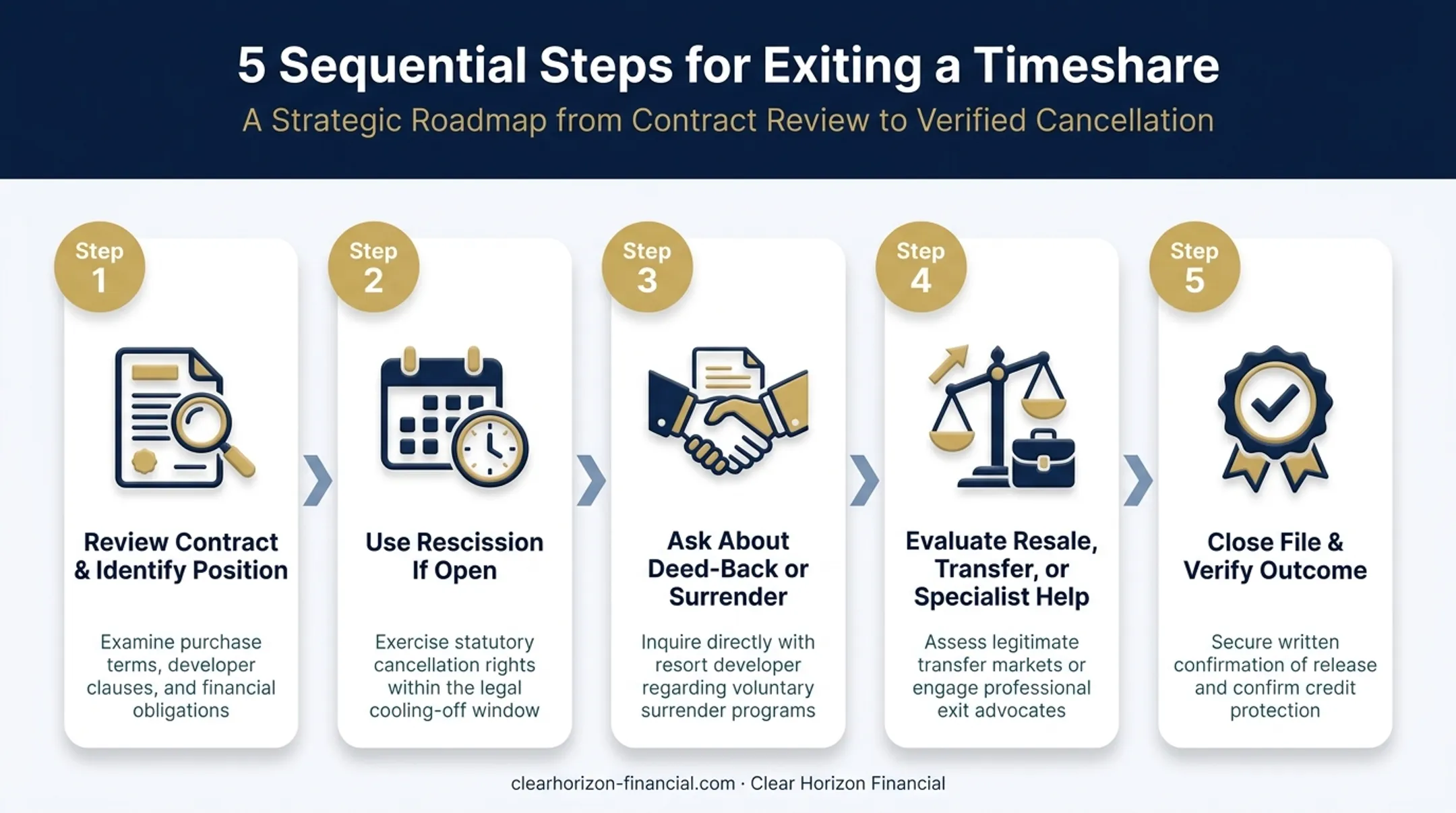 5 Sequential Steps for Exiting a Timeshare

A Strategic Roadmap from Contract Review to Verified Cancellation

Step 1

Review Contract & Identify Position

Examine purchase terms, developer clauses, and financial obligations

Step 2

Use Rescission If Open

Exercise statutory cancellation rights within the legal cooling-off window

Step 3

Ask About Deed-Back or Surrender

Inquire directly with resort developer regarding voluntary surrender programs

Step 4

Evaluate Resale, Transfer, or Specialist Help

Assess legitimate transfer markets or engage professional exit advocates

Step 5

Close File & Verify Outcome

Secure written confirmation of release and confirm credit protection

clearhorizon-financial.com · Clear Horizon Financial